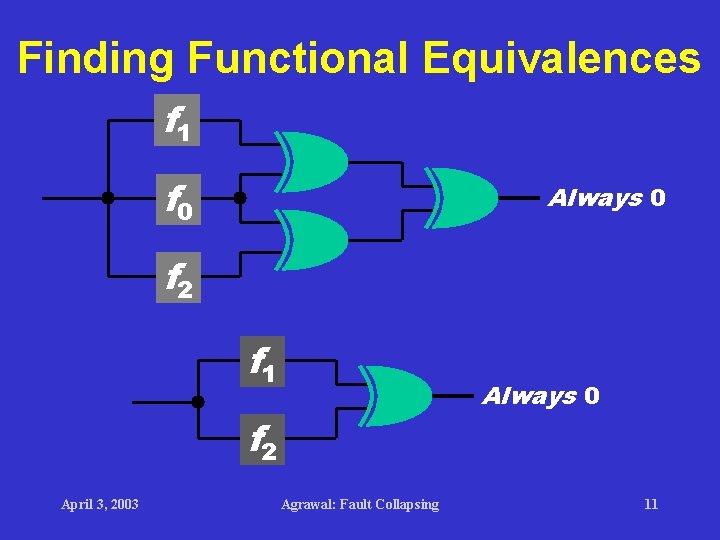 Finding Functional Equivalences

$f_1$

$f_0$

$f_2$

Always 0

$f_1$

$f_2$

Always 0

April 3, 2003

Agrawal: Fault Collapsing

11